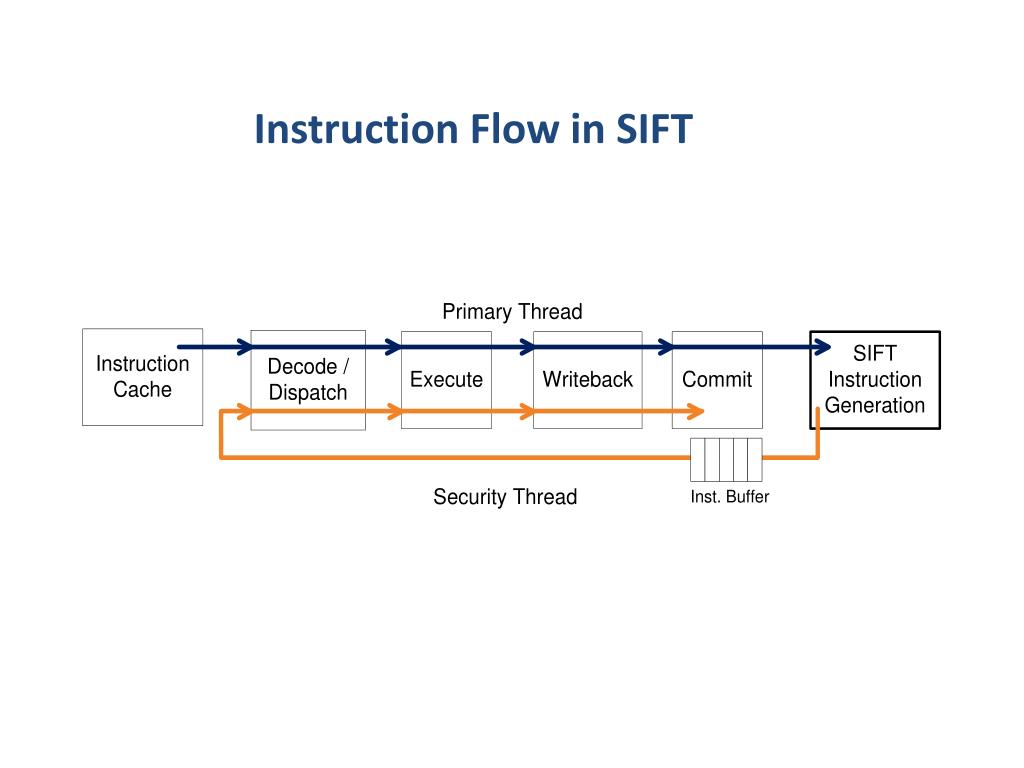 Instruction Flow in SIFT

Primary Thread

Instruction Cache

Decode / Dispatch

Execute

Writeback

Commit

SIFT Instruction Generation

Security Thread

Inst. Buffer